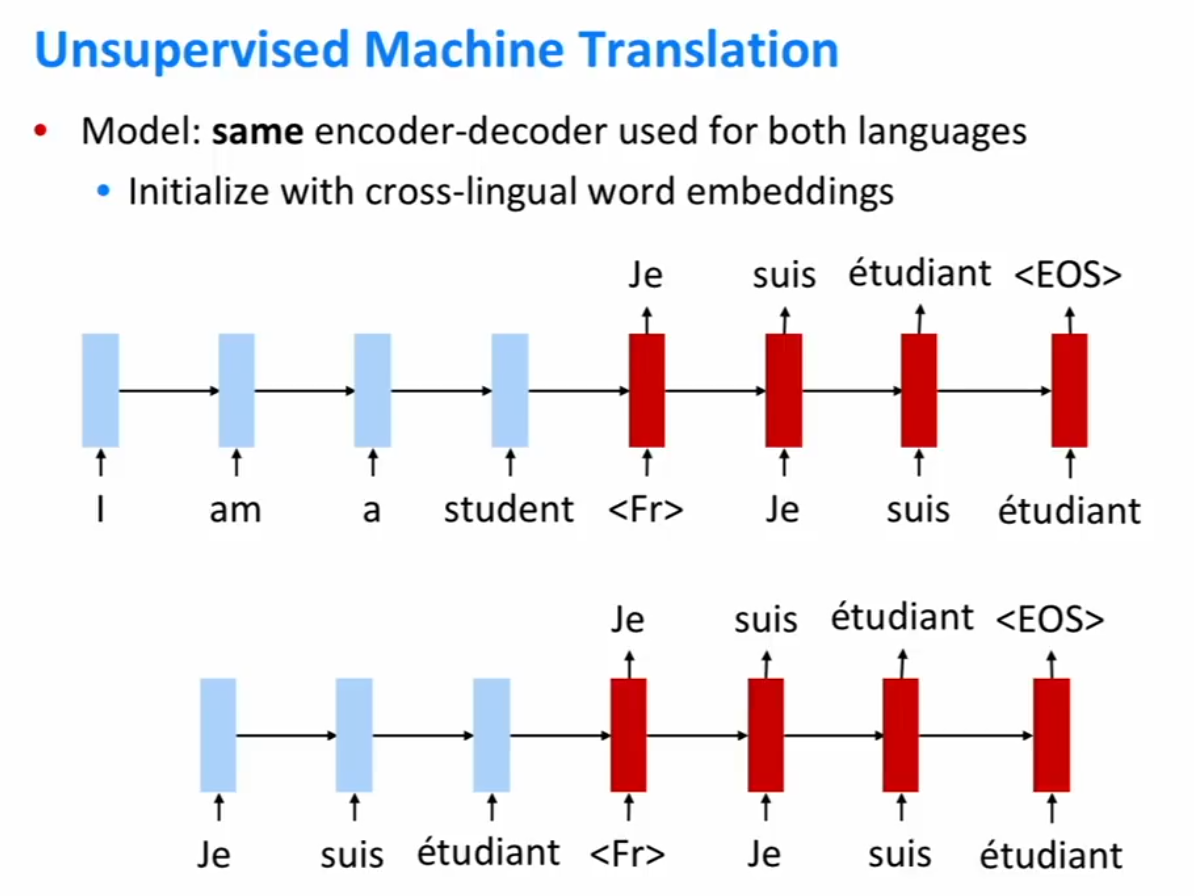 Unsupervised Machine Translation

• Model: same encoder-decoder used for both languages
• Initialize with cross-lingual word embeddings

Je suis étudiant <EOS>

I am a student <Fr> Je suis étudiant

Je suis étudiant <EOS>

Je suis étudiant <Fr> Je suis étudiant